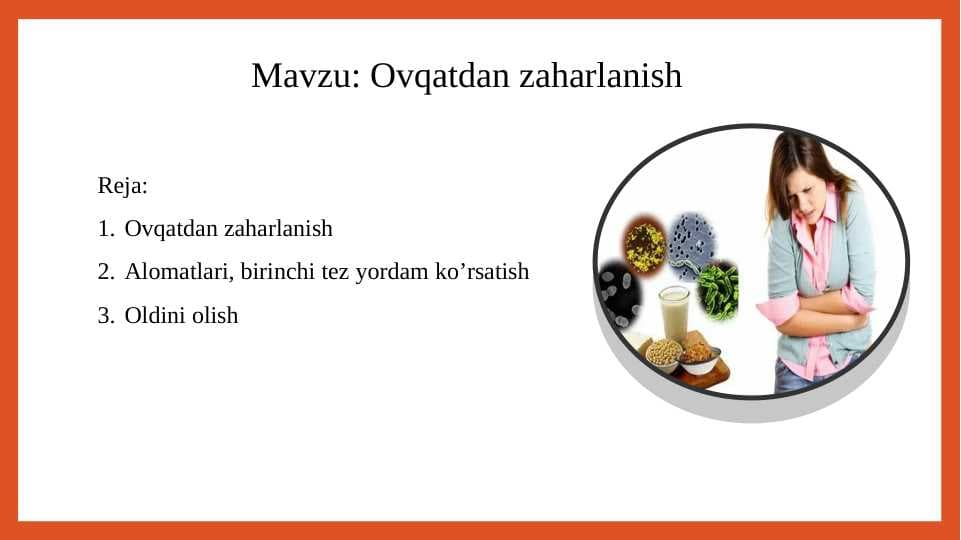 Mavzu: Ovqatdan zaharlanish

Reja:

1. Ovqatdan zaharlanish
2. Alomatlari, birinchi tez yordam ko’rsatish
3. Oldini olish